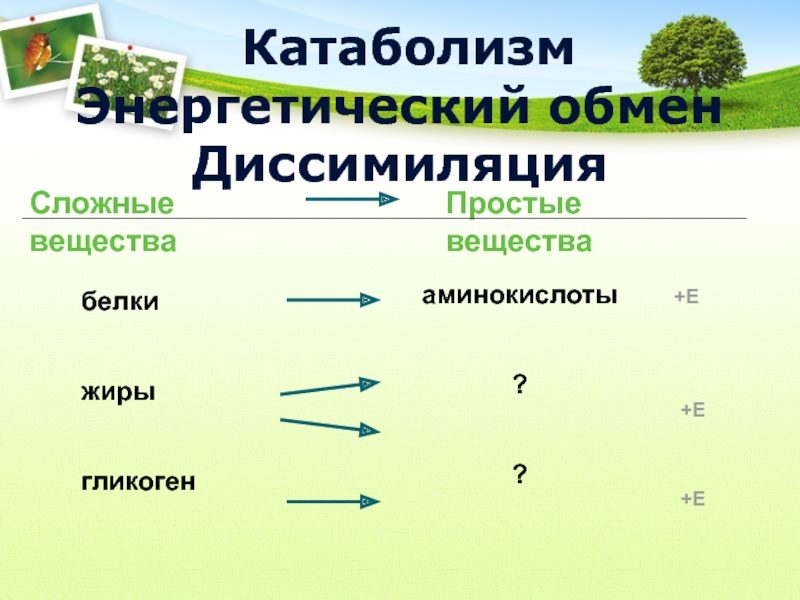 Катаболизм
Энергетический обмен
Диссимиляция

Сложные вещества

Простые вещества

белки

аминокислоты

+Е

жиры

?

+Е

гликоген

?

+Е